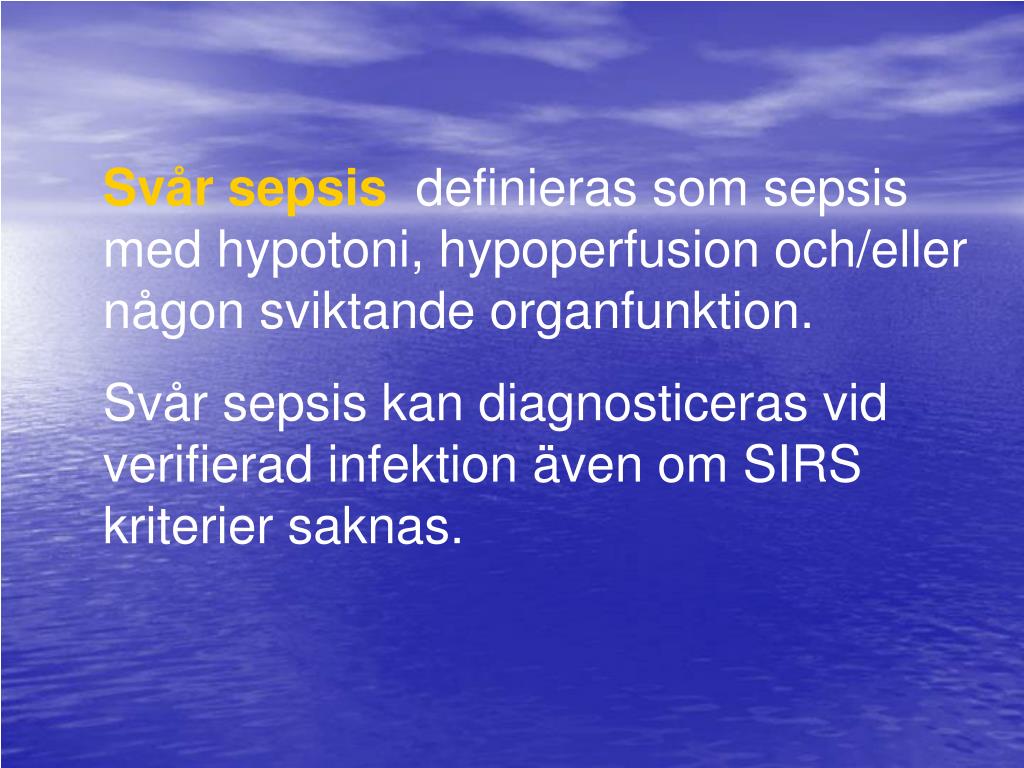 Svår sepsis definieras som sepsis med hypotoni, hypoperfusion och/eller någon sviktande organfunktion.

Svår sepsis kan diagnosticeras vid verifierad infektion även om SIRS kriterier saknas.